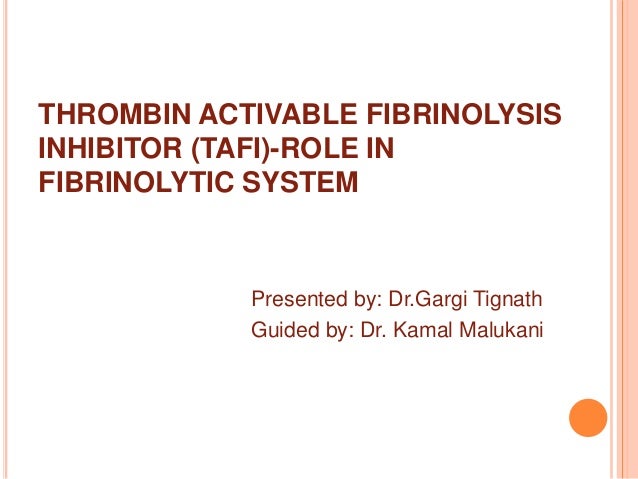 THROMBIN ACTIVABLE FIBRINOLYSIS INHIBITOR (TAFI)-ROLE IN FIBRINOLYTIC SYSTEM

Presented by: Dr.Gargi Tignath
Guided by: Dr. Kamal Malukani